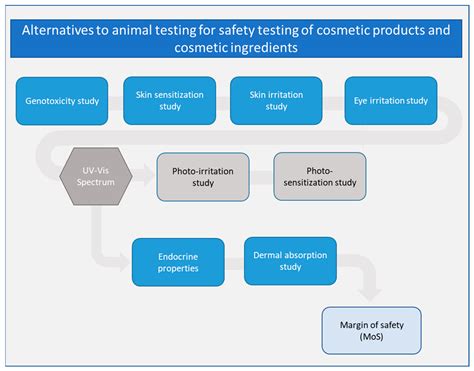 Alternatives to animal testing for safety testing of cosmetic products and cosmetic ingredients

Genotoxicity study

Skin sensitization study

Skin irritation study

Eye irritation study

UV-Vis Spectrum

Photo-irritation study

Photo-sensitization study

Endocrine properties

Dermal absorption study

Margin of safety (MoS)